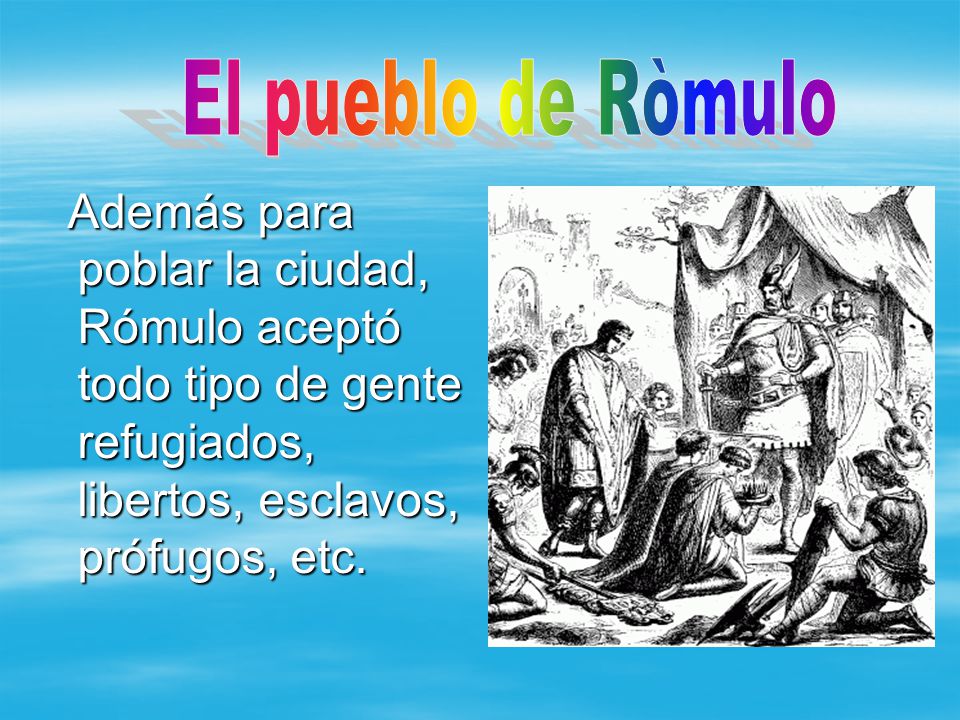 El pueblo de Ròmulo

Además para poblar la ciudad, Rómulo aceptó todo tipo de gente refugiados, libertos, esclavos, prófugos, etc.